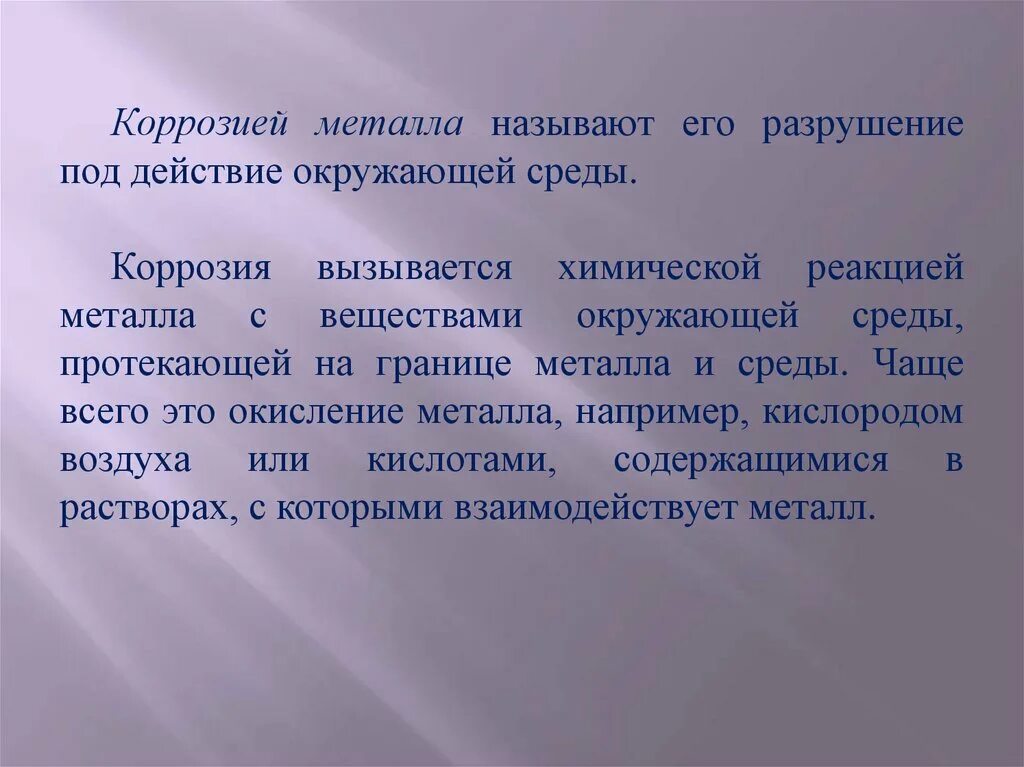 Коррозией металла называют его разрушение под действие окружающей среды.

Коррозия вызывается химической реакцией металла с веществами окружающей среды, протекающей на границе металла и среды. Чаще всего это окисление металла, например, кислородом воздуха или кислотами, содержащимися в растворах, с которыми взаимодействует металл.